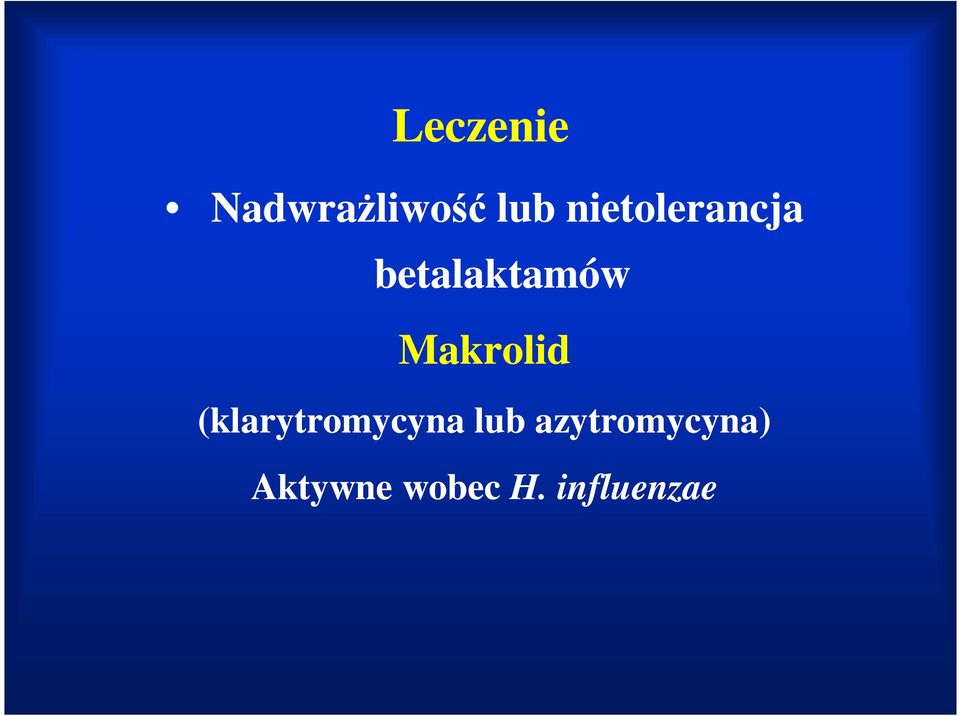 Leczenie

• Nadwrażliwość lub nietolerancja betalaktamów

Makrolid

(klarytromycyna lub azytromycyna)

Aktywne wobec H. influenzae